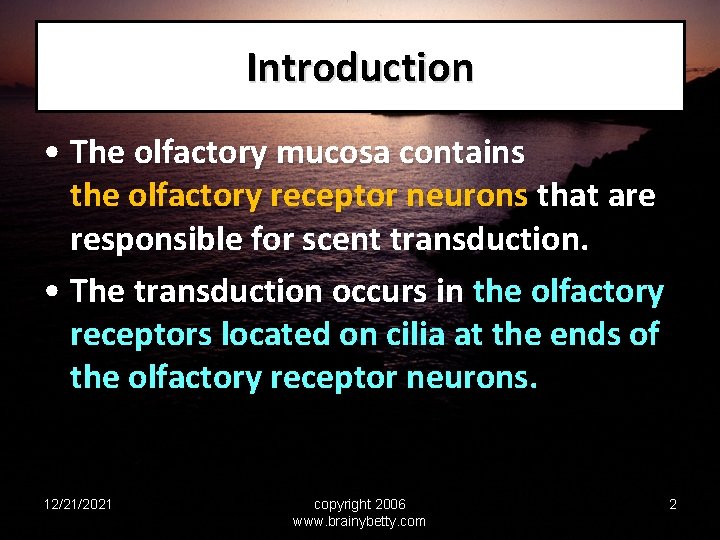 Introduction

• The olfactory mucosa contains the olfactory receptor neurons that are responsible for scent transduction.

• The transduction occurs in the olfactory receptors located on cilia at the ends of the olfactory receptor neurons.

12/21/2021

copyright 2006
www.brainybetty.com

2